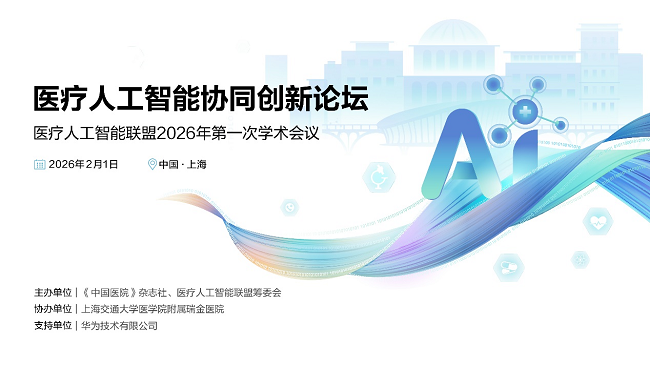 医疗人工智能协同创新论坛

医疗人工智能联盟2026年第一次学术会议

2026年2月1日　中国 · 上海

AI

主办单位 | 《中国医院》杂志社、医疗人工智能联盟筹委会
协办单位 | 上海交通大学医学院附属瑞金医院
支持单位 | 华为技术有限公司